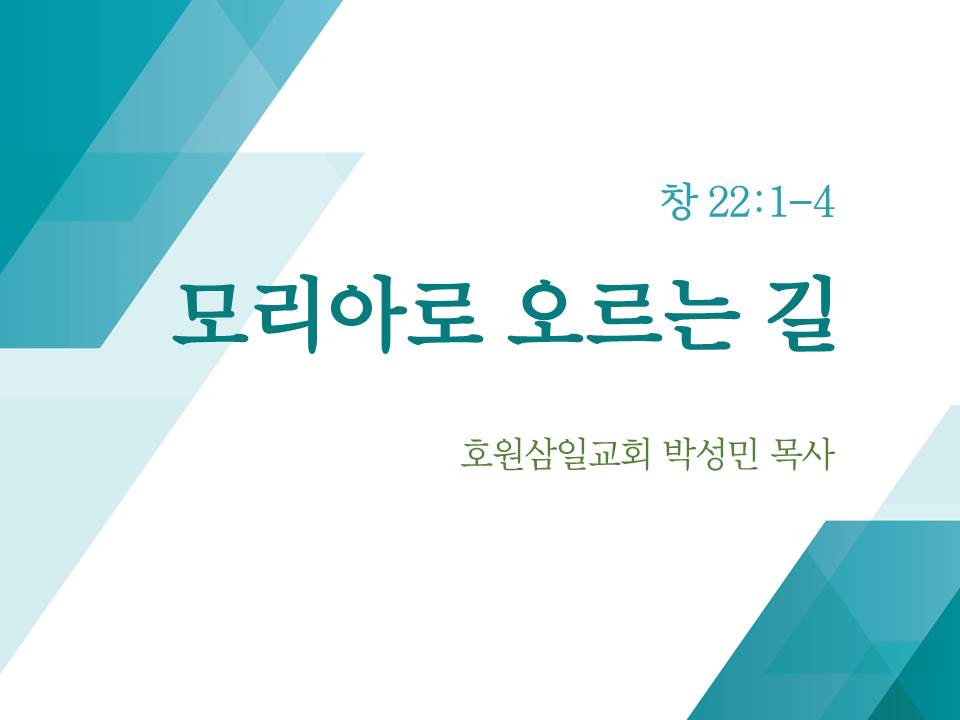 창 22:1-4

모리아로 오르는 길

호원삼일교회 박성민 목사